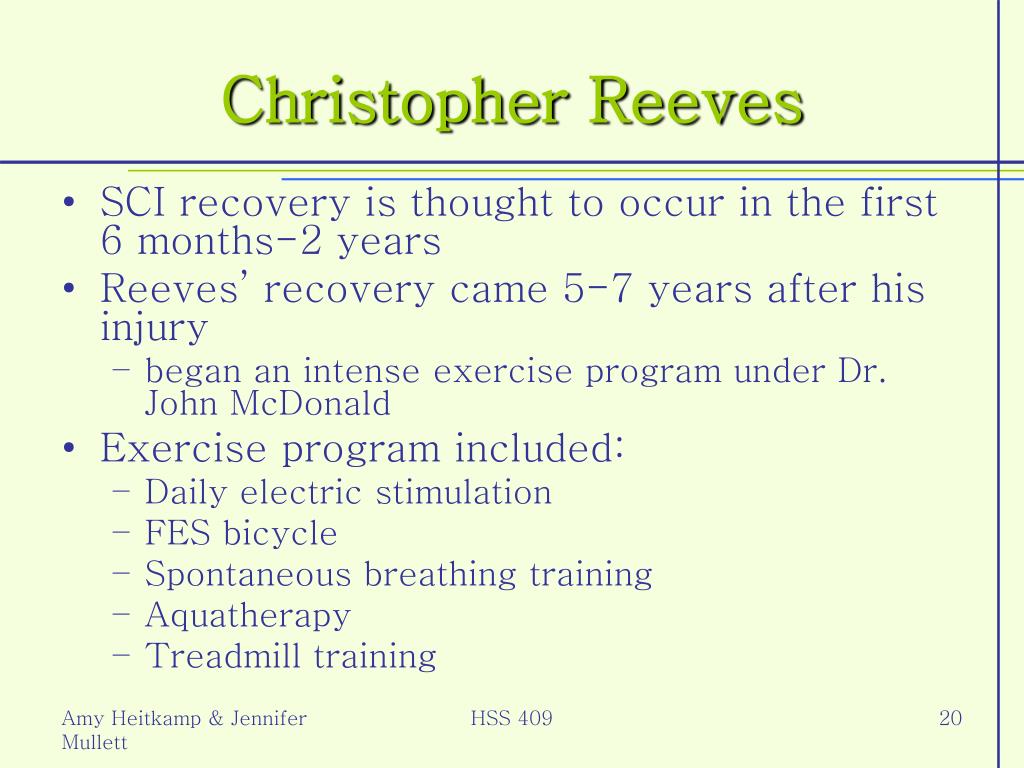 Christopher Reeves

• SCI recovery is thought to occur in the first 6 months-2 years
• Reeves' recovery came 5-7 years after his injury
– began an intense exercise program under Dr. John McDonald
• Exercise program included:
– Daily electric stimulation
– FES bicycle
– Spontaneous breathing training
– Aquatherapy
– Treadmill training

Amy Heitkamp & Jennifer Mullett

HSS 409

20